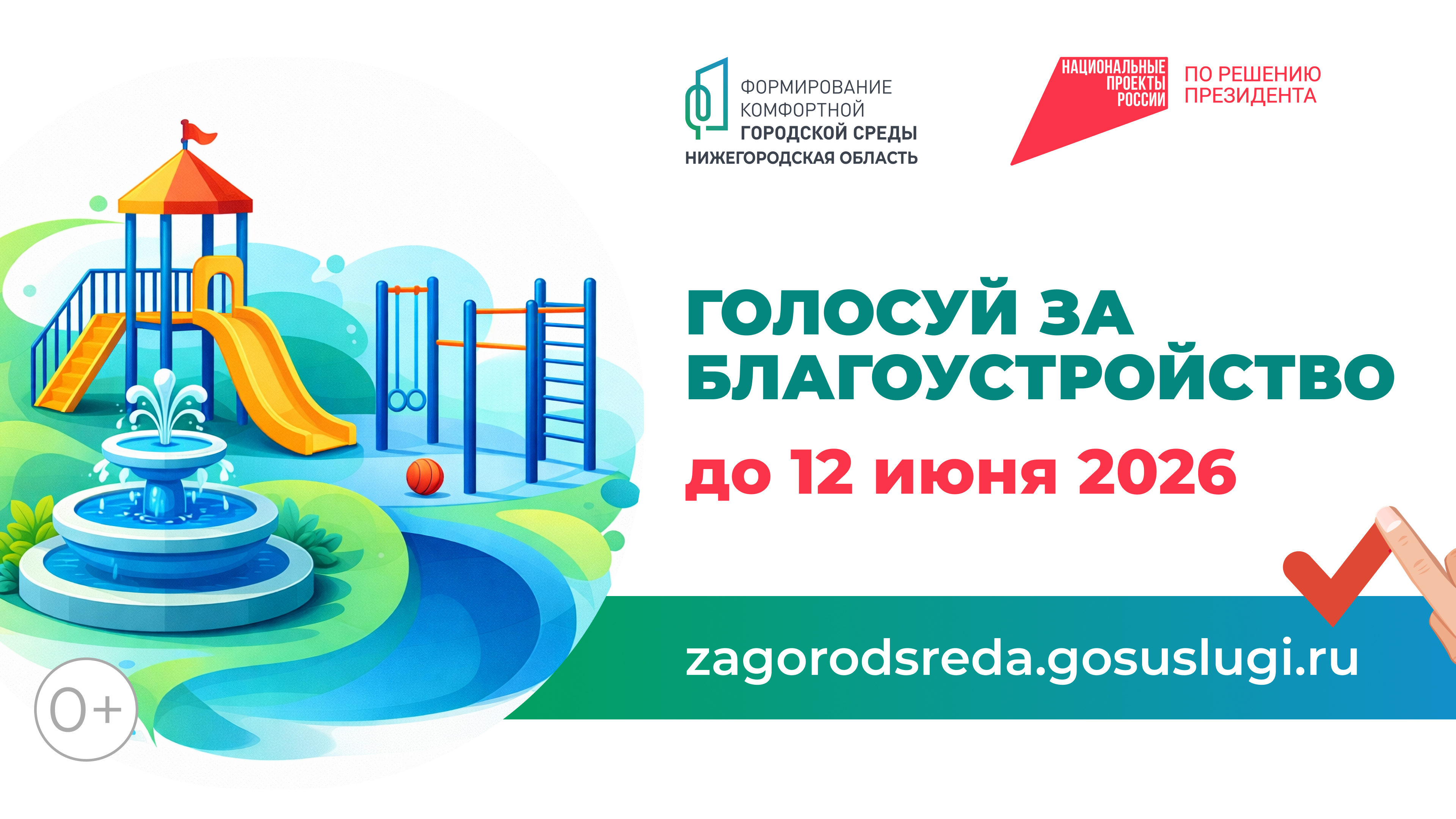 ФОРМИРОВАНИЕ КОМФОРТНОЙ ГОРОДСКОЙ СРЕДЫ
НИЖЕГОРОДСКАЯ ОБЛАСТЬ

НАЦИОНАЛЬНЫЕ ПРОЕКТЫ РОССИИ

ПО РЕШЕНИЮ ПРЕЗИДЕНТА

ГОЛОСУЙ ЗА БЛАГОУСТРОЙСТВО

до 12 июня 2026

zagorodsreda.gosuslugi.ru

0+